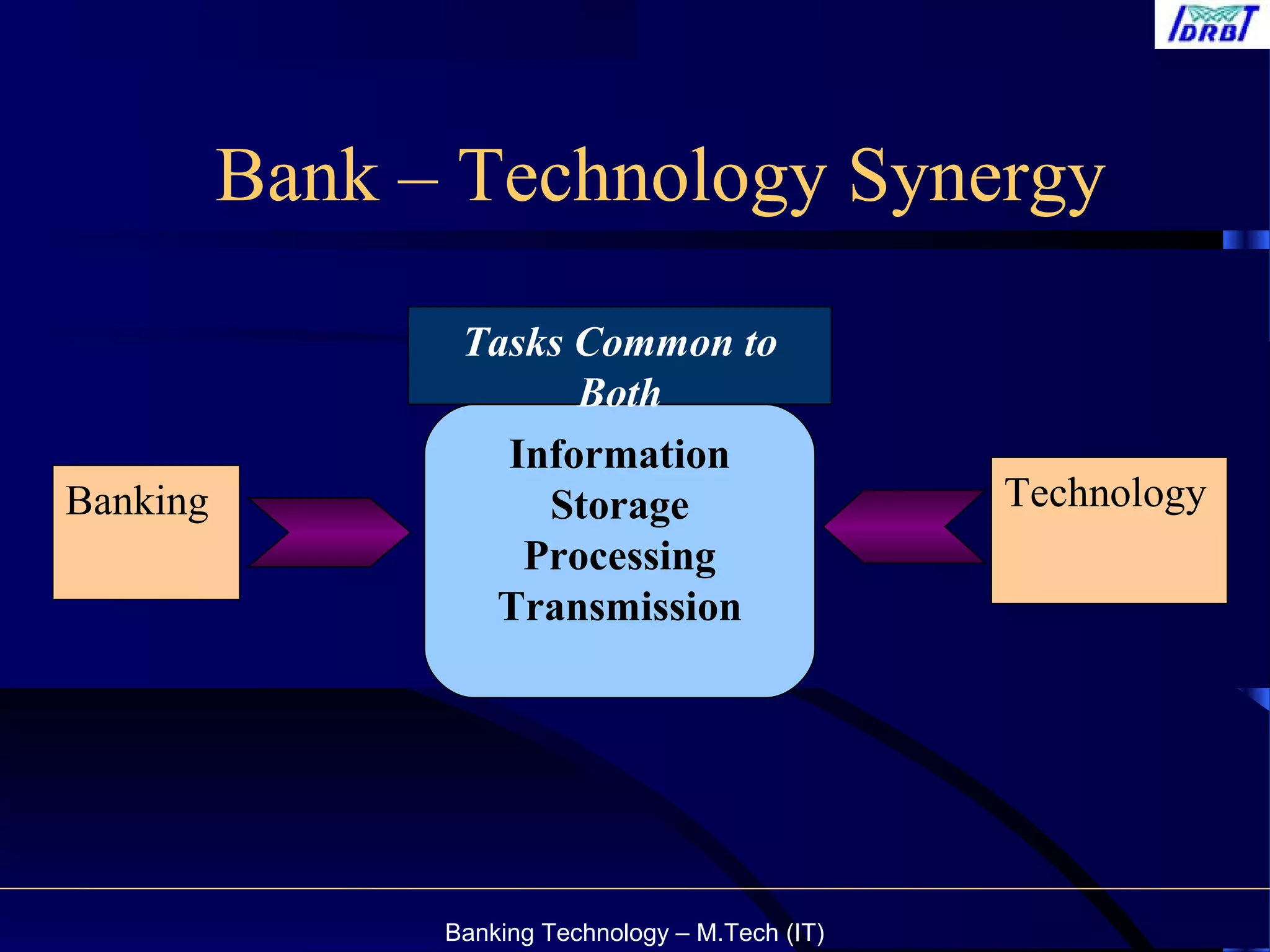 IDRBT

Bank – Technology Synergy

Tasks Common to Both

Banking

Information
Storage
Processing
Transmission

Technology

Banking Technology – M.Tech (IT)